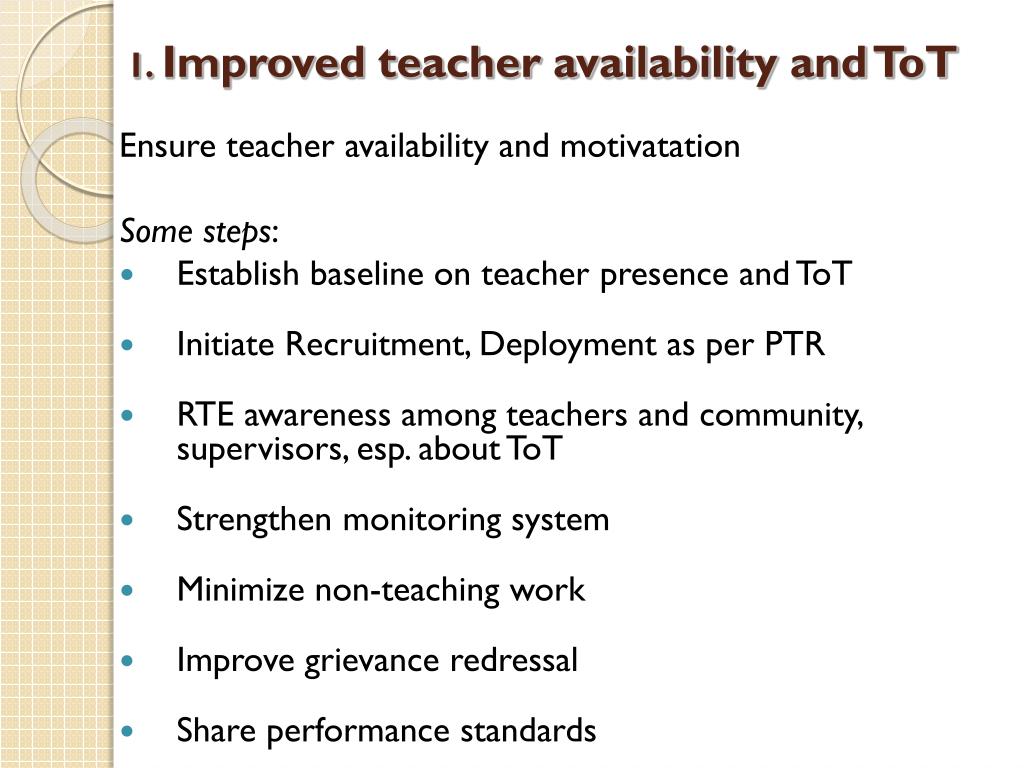 1. Improved teacher availability and ToT

Ensure teacher availability and motivatation

Some steps:

- Establish baseline on teacher presence and ToT
- Initiate Recruitment, Deployment as per PTR
- RTE awareness among teachers and community, supervisors, esp. about ToT
- Strengthen monitoring system
- Minimize non-teaching work
- Improve grievance redressal
- Share performance standards